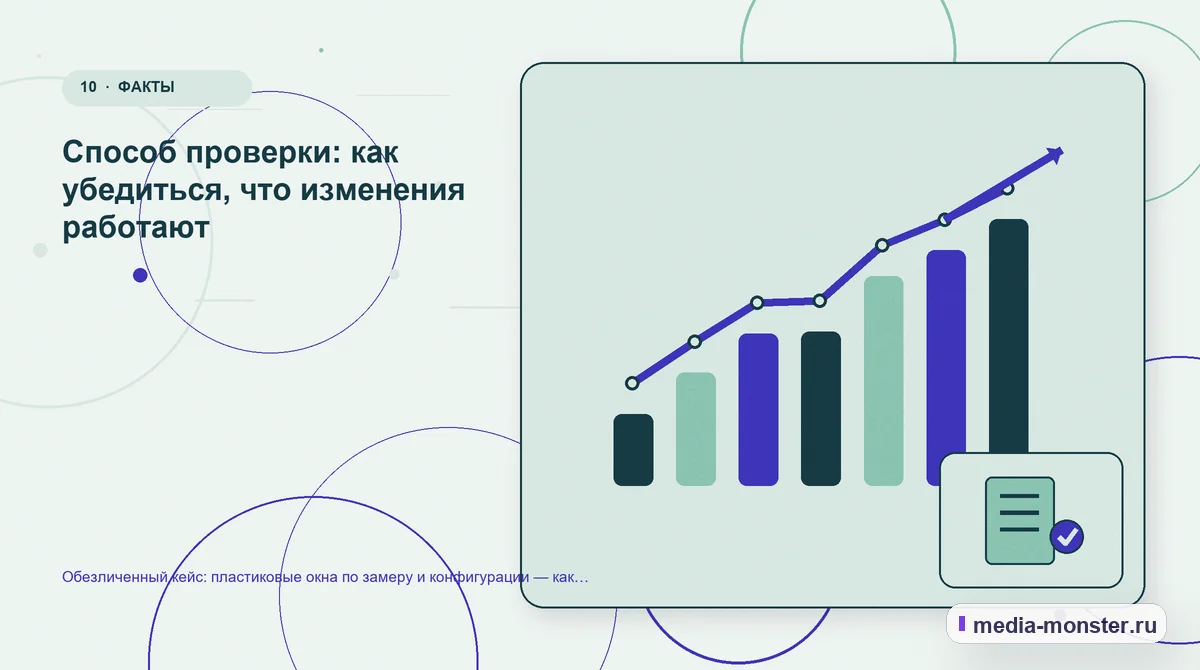 10 · ФАКТЫ

Способ проверки: как убедиться, что изменения работают

Обезличенный кейс: пластиковые окна по замеру и конфигурации — как…

media-monster.ru